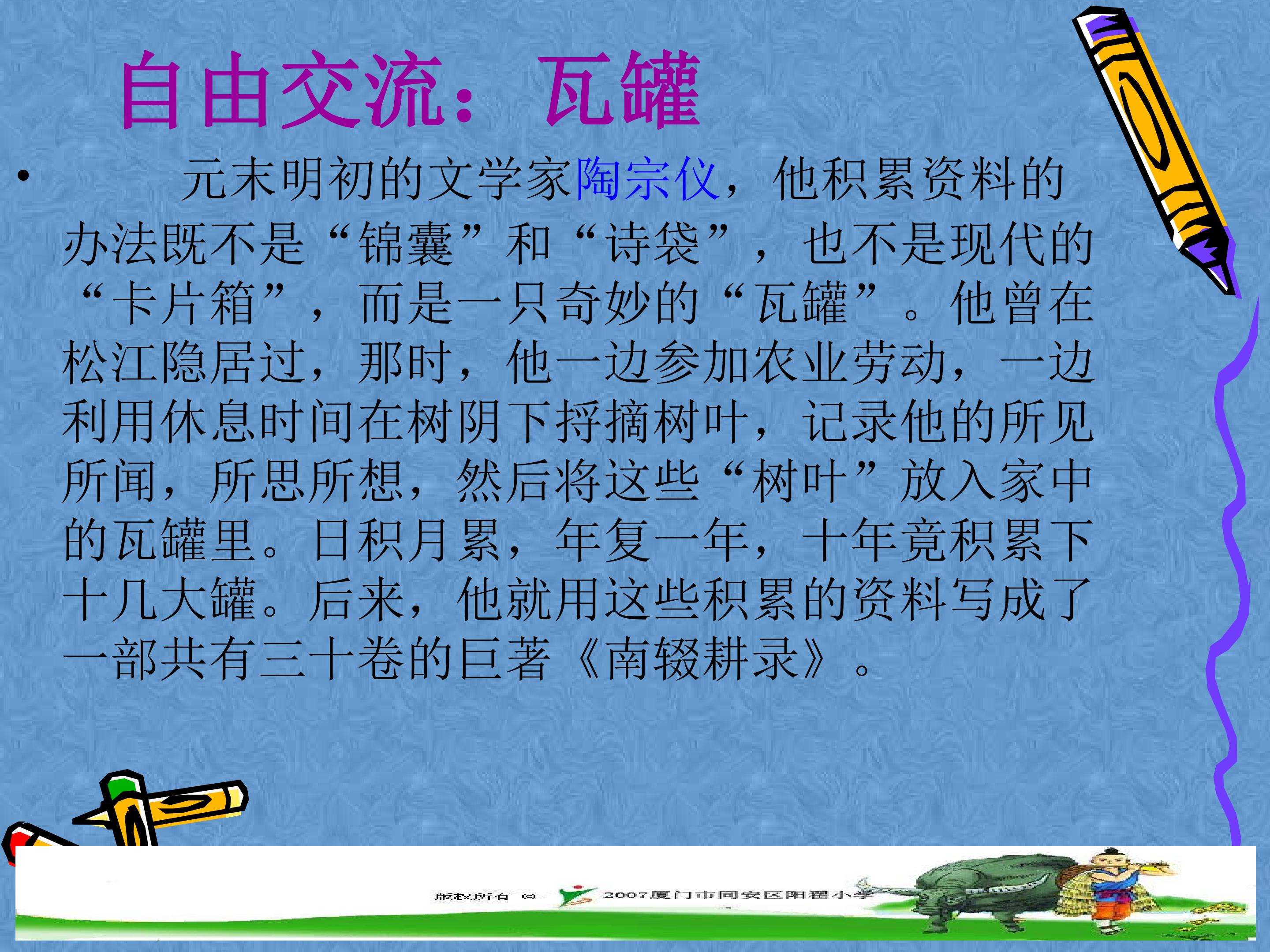 自由交流：瓦罐

• 元末明初的文学家陶宗仪，他积累资料的办法既不是“锦囊”和“诗袋”，也不是现代的“卡片箱”，而是一只奇妙的“瓦罐”。他曾在松江隐居过，那时，他一边参加农业劳动，一边利用休息时间在树阴下捋摘树叶，记录他的所见所闻，所思所想，然后将这些“树叶”放入家中的瓦罐里。日积月累，年复一年，十年竟积累下十几大罐。后来，他就用这些积累的资料写成了一部共有三十卷的巨著《南辍耕录》。

版权所有 © 2007厦门市同安区阳翟小学